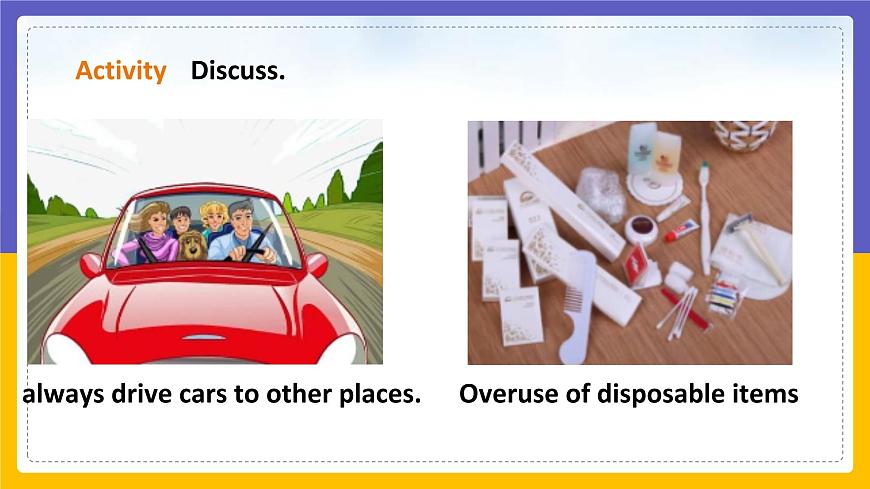 Activity Discuss.

always drive cars to other places.

Overuse of disposable items